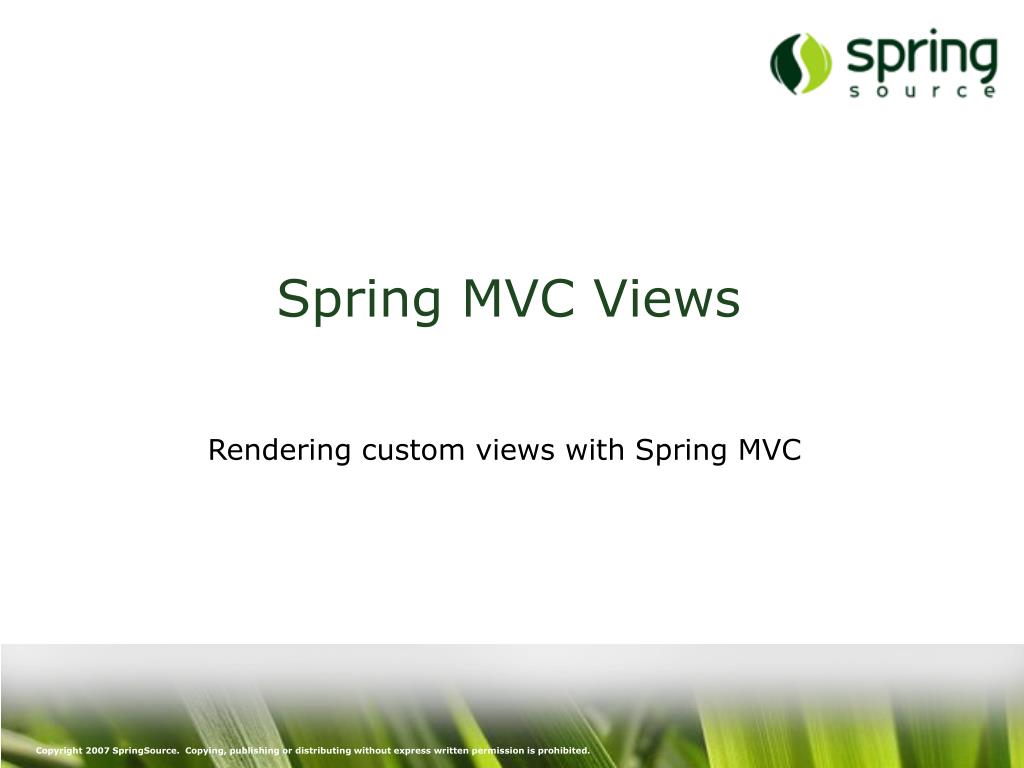 spring
source

Spring MVC Views

Rendering custom views with Spring MVC

Copyright 2007 SpringSource. Copying, publishing or distributing without express written permission is prohibited.